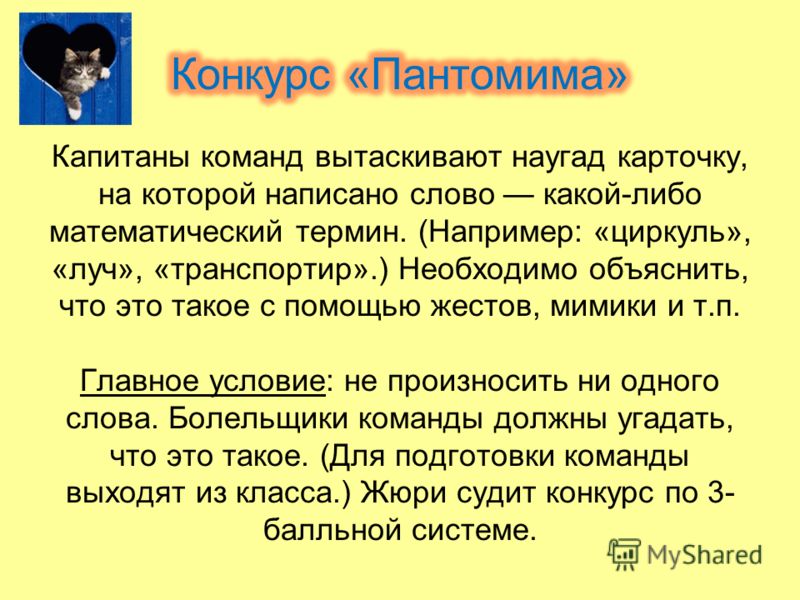 Конкурс «Пантомима»

Капитаны команд вытаскивают наугад карточку, на которой написано слово — какой-либо математический термин. (Например: «циркуль», «луч», «транспортир».) Необходимо объяснить, что это такое с помощью жестов, мимики и т.п.

Главное условие: не произносить ни одного слова. Болельщики команды должны угадать, что это такое. (Для подготовки команды выходят из класса.) Жюри судит конкурс по 3-балльной системе.

MyShared